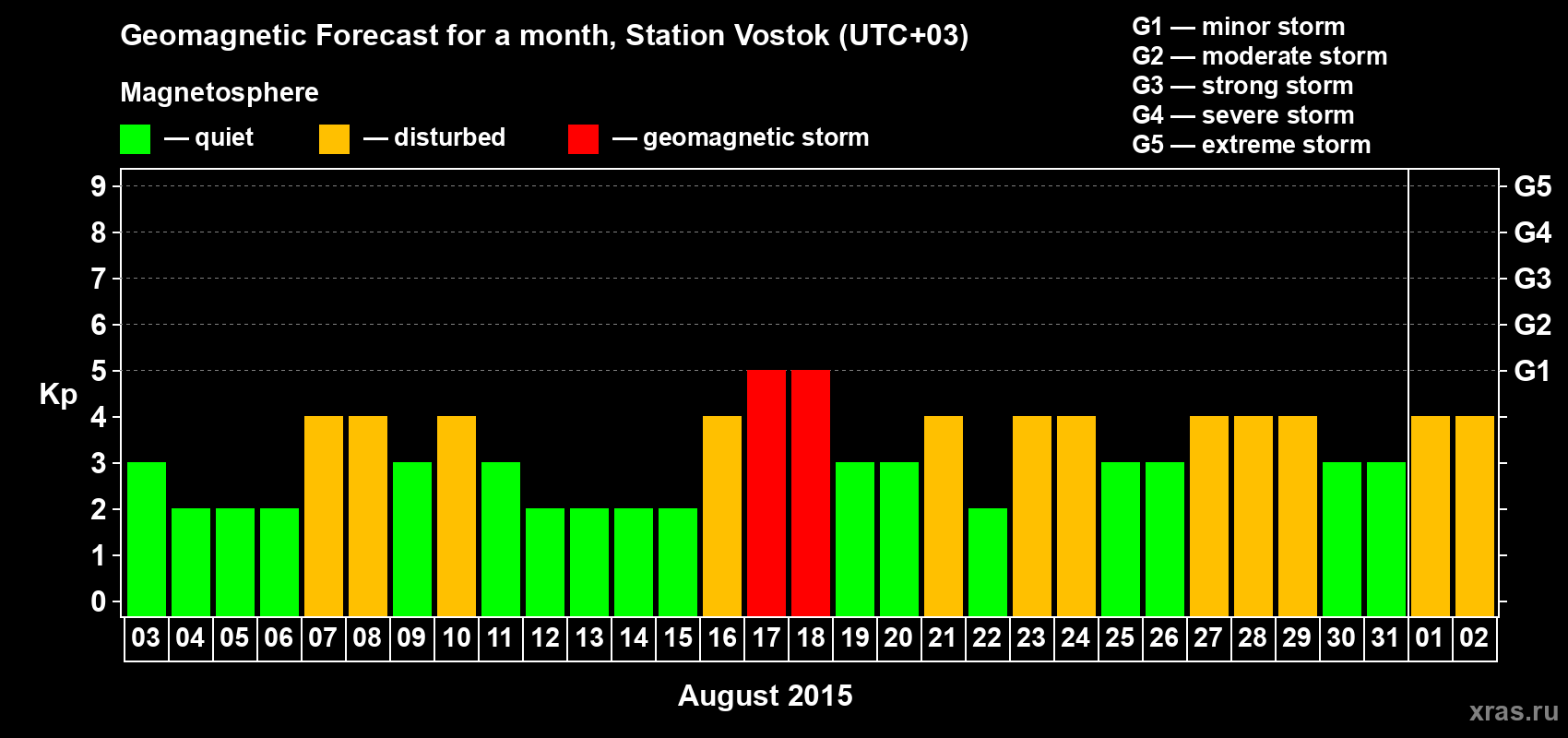 Geomagnetic Forecast for a month, Station Vostok (UTC+03)

Magnetosphere

— quiet — disturbed — geomagnetic storm

G1 — minor storm
G2 — moderate storm
G3 — strong storm
G4 — severe storm
G5 — extreme storm

Kp

9 8 7 6 5 4 3 2 1 0

G5 G4 G3 G2 G1

03 04 05 06 07 08 09 10 11 12 13 14 15 16 17 18 19 20 21 22 23 24 25 26 27 28 29 30 31 01 02

August 2015

xras.ru